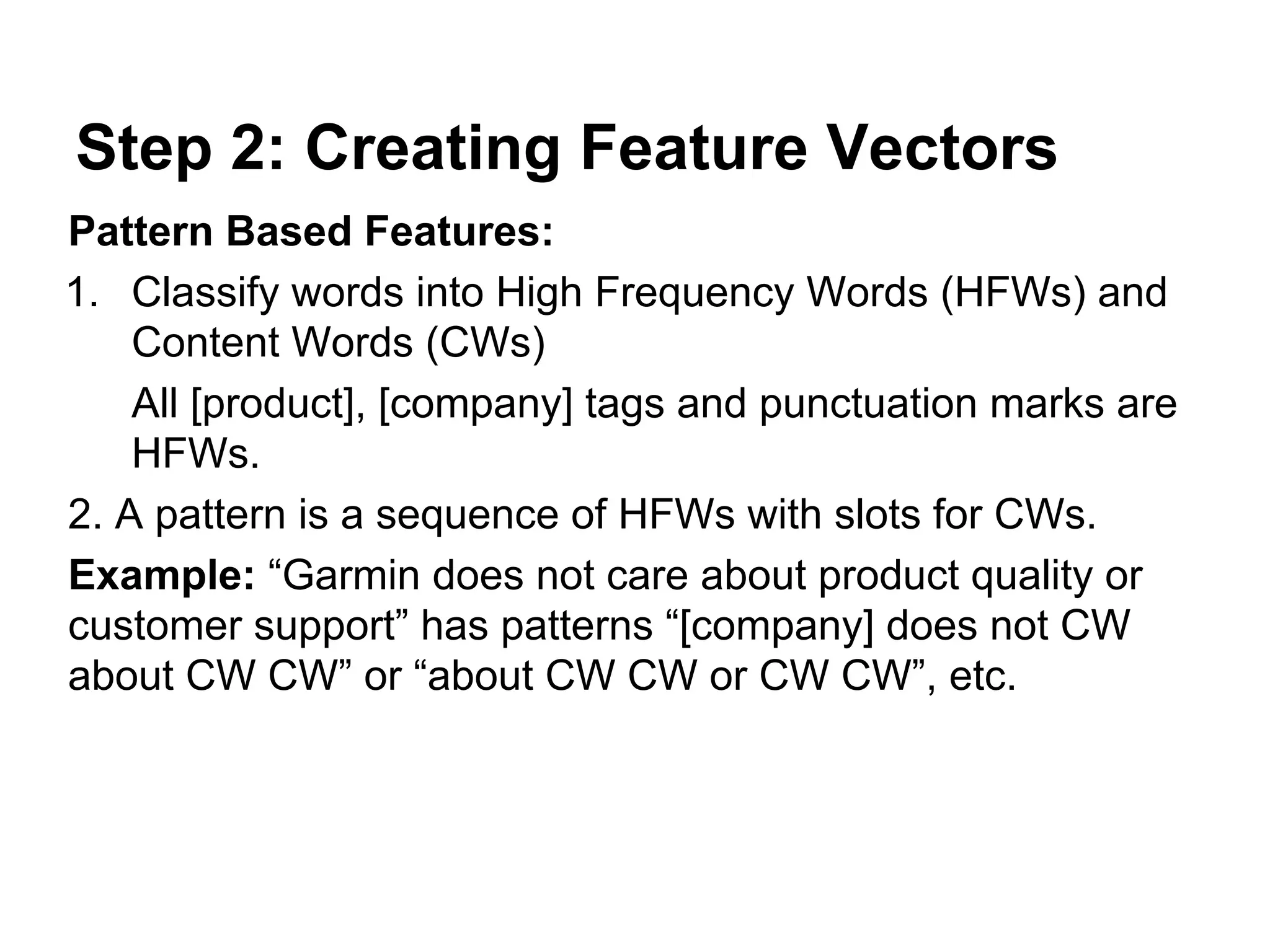 Step 2: Creating Feature Vectors

Pattern Based Features:

1. Classify words into High Frequency Words (HFWs) and Content Words (CWs)

All [product], [company] tags and punctuation marks are HFWs.

2. A pattern is a sequence of HFWs with slots for CWs.

Example: “Garmin does not care about product quality or customer support” has patterns “[company] does not CW about CW CW” or “about CW CW or CW CW”, etc.